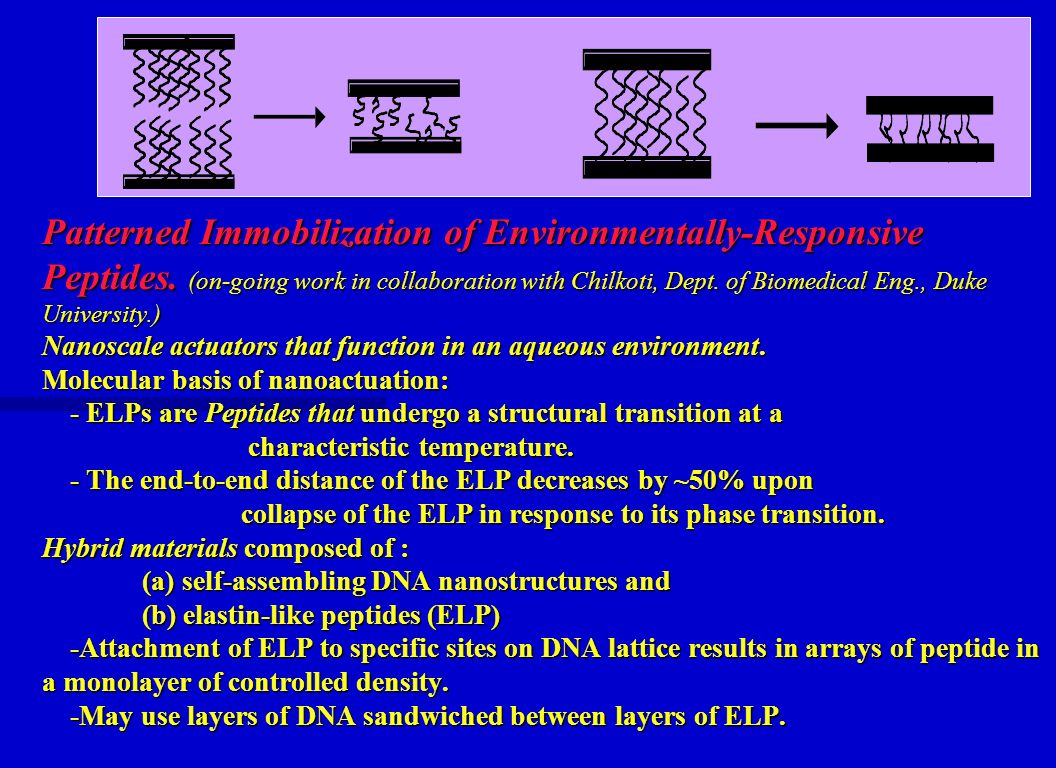 Patterned Immobilization of Environmentally-Responsive Peptides. (on-going work in collaboration with Chilkoti, Dept. of Biomedical Eng., Duke University.)
Nanoscale actuators that function in an aqueous environment.
Molecular basis of nanoactuation:
- ELPs are Peptides that undergo a structural transition at a characteristic temperature.
- The end-to-end distance of the ELP decreases by ~50% upon collapse of the ELP in response to its phase transition.
Hybrid materials composed of :
(a) self-assembling DNA nanostructures and
(b) elastin-like peptides (ELP)
-Attachment of ELP to specific sites on DNA lattice results in arrays of peptide in a monolayer of controlled density.
-May use layers of DNA sandwiched between layers of ELP.